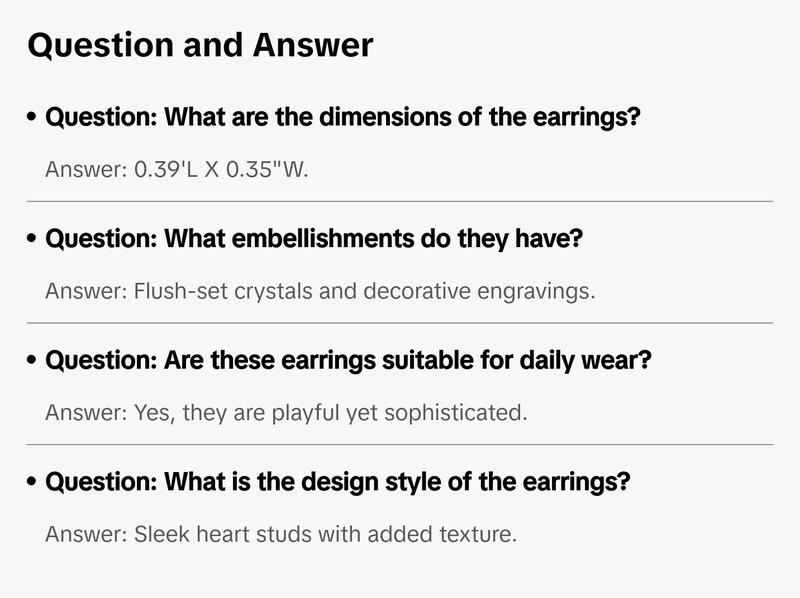 Question and Answer

• Question: What are the dimensions of the earrings?

Answer: 0.39'L X 0.35"W.

• Question: What embellishments do they have?

Answer: Flush-set crystals and decorative engravings.

• Question: Are these earrings suitable for daily wear?

Answer: Yes, they are playful yet sophisticated.

• Question: What is the design style of the earrings?

Answer: Sleek heart studs with added texture.